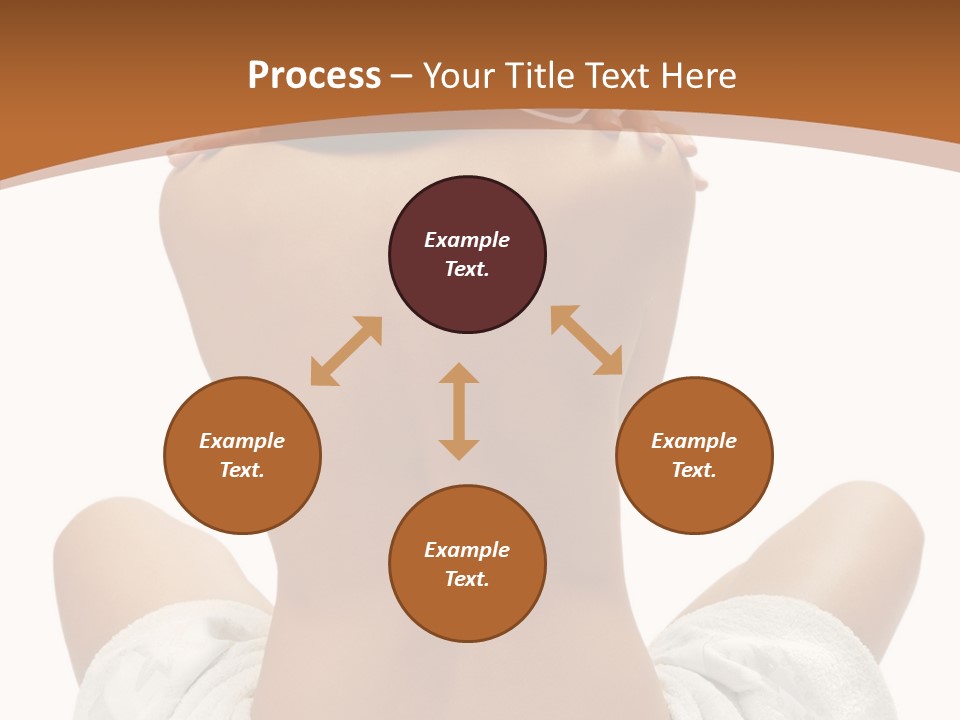 Process – Your Title Text Here

Example Text.

Example Text.

Example Text.

Example Text.